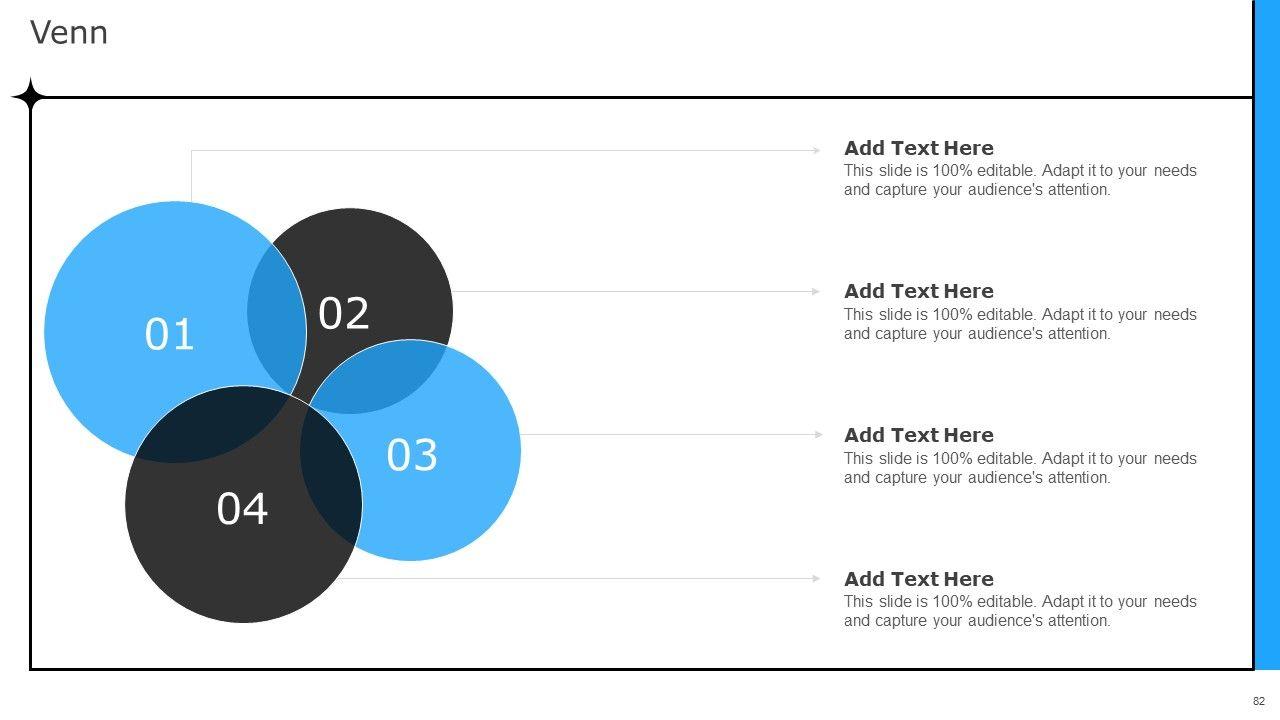 Venn

01

02

03

04

Add Text Here
This slide is 100% editable. Adapt it to your needs and capture your audience's attention.

Add Text Here
This slide is 100% editable. Adapt it to your needs and capture your audience's attention.

Add Text Here
This slide is 100% editable. Adapt it to your needs and capture your audience's attention.

Add Text Here
This slide is 100% editable. Adapt it to your needs and capture your audience's attention.

82